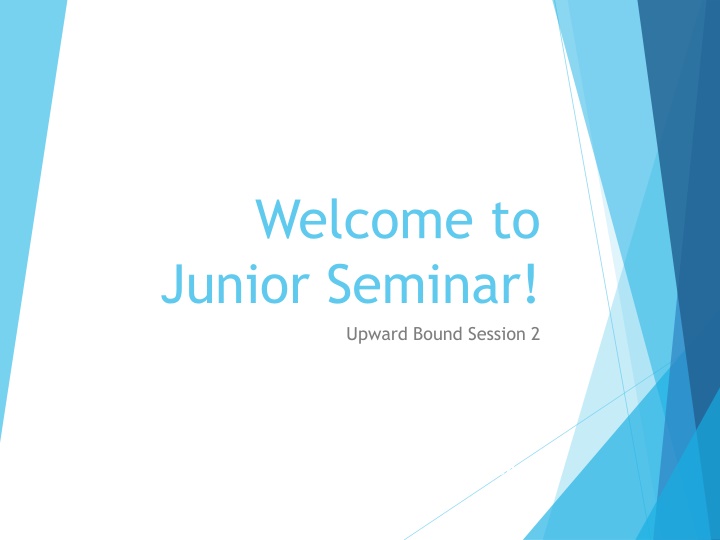 Welcome to Junior Seminar!

Upward Bound Session 2